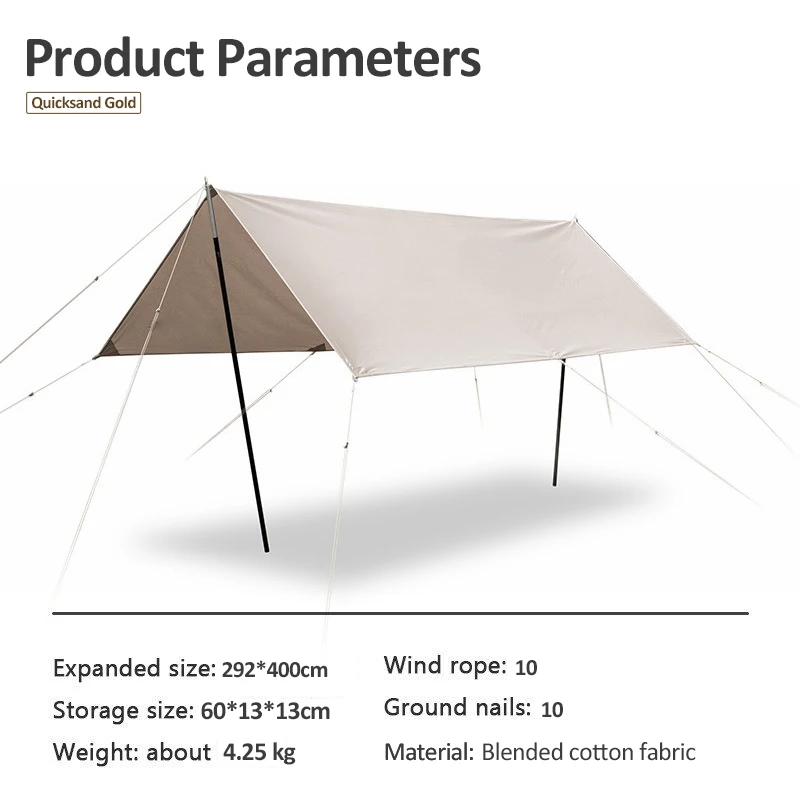 Product Parameters

Quicksand Gold

Expanded size: 292*400cm

Storage size: 60*13*13cm

Weight: about 4.25 kg

Wind rope: 10

Ground nails: 10

Material: Blended cotton fabric